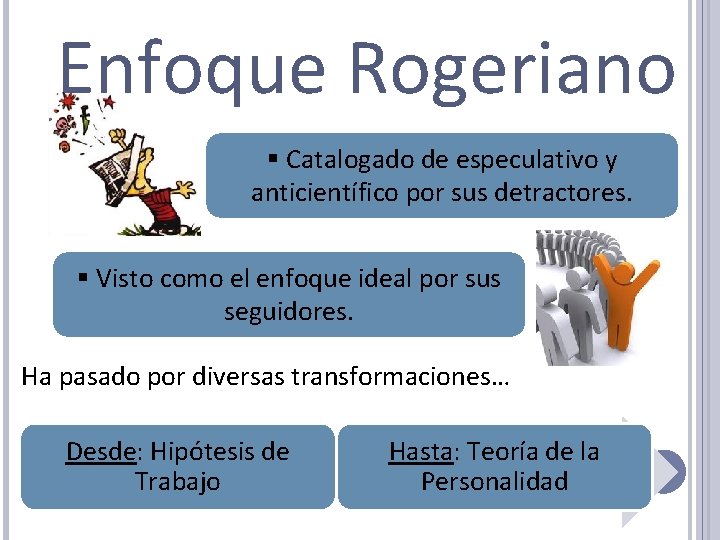 Enfoque Rogeriano

▪ Catalogado de especulativo y anticientífico por sus detractores.

▪ Visto como el enfoque ideal por sus seguidores.

Ha pasado por diversas transformaciones…

Desde: Hipótesis de Trabajo

Hasta: Teoría de la Personalidad